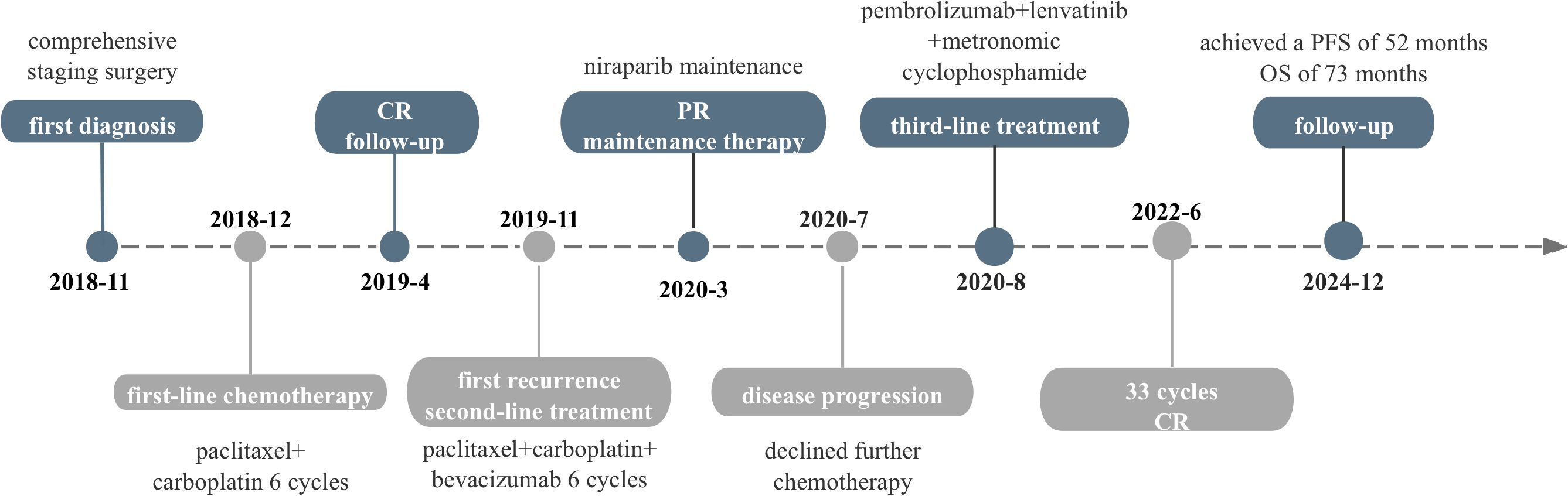 comprehensive staging surgery

first diagnosis

2018-11

2018-12

first-line chemotherapy

paclitaxel+ carboplatin 6 cycles

CR follow-up

2019-4

2019-11

first recurrence second-line treatment

paclitaxel+carboplatin+ bevacizumab 6 cycles

niraparib maintenance

PR maintenance therapy

2020-3

2020-7

disease progression

declined further chemotherapy

pembrolizumab+lenvatinib +metronomic cyclophosphamide

third-line treatment

2020-8

2022-6

33 cycles CR

achieved a PFS of 52 months OS of 73 months

follow-up

2024-12